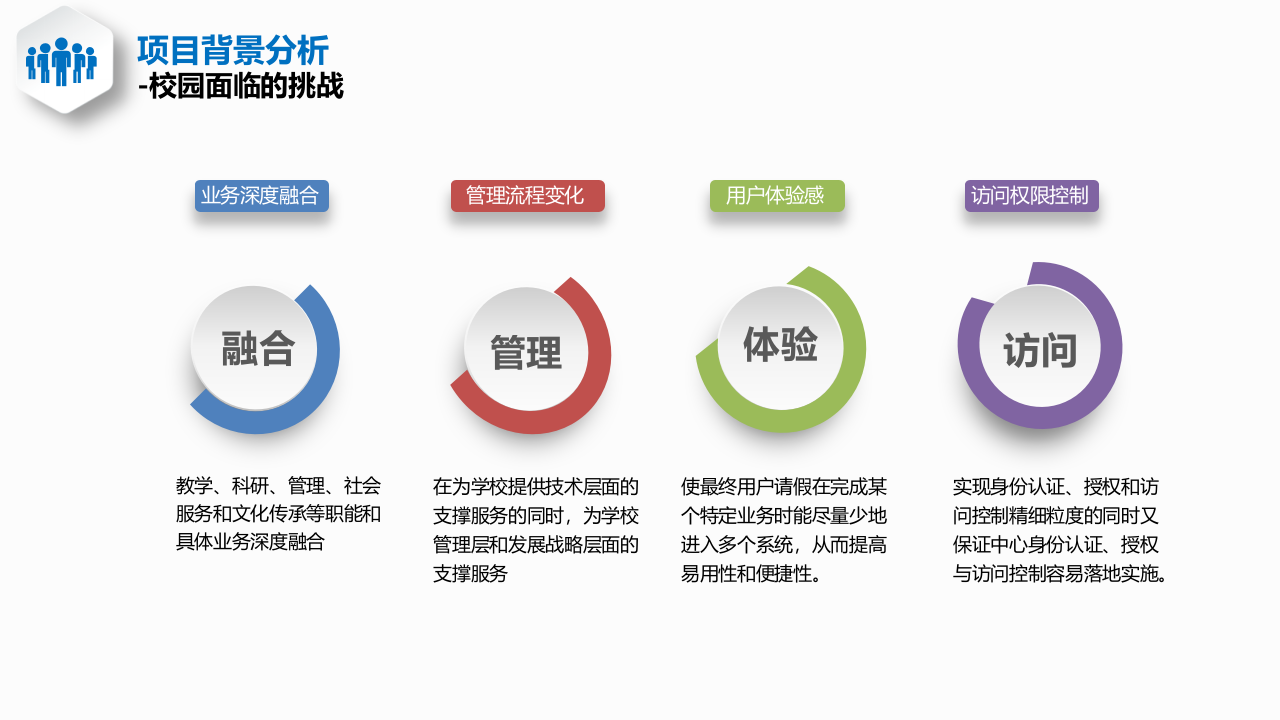 项目背景分析
-校园面临的挑战

业务深度融合

融合

教学、科研、管理、社会服务和文化传承等职能和具体业务深度融合

管理流程变化

管理

在为学校提供技术层面的支撑服务的同时，为学校管理层和发展战略层面的支撑服务

用户体验感

体验

使最终用户请假在完成某个特定业务时能尽量少地进入多个系统，从而提高易用性和便捷性。

访问权限控制

访问

实现身份认证、授权和访问控制精细粒度的同时又保证中心身份认证、授权与访问控制容易落地实施。